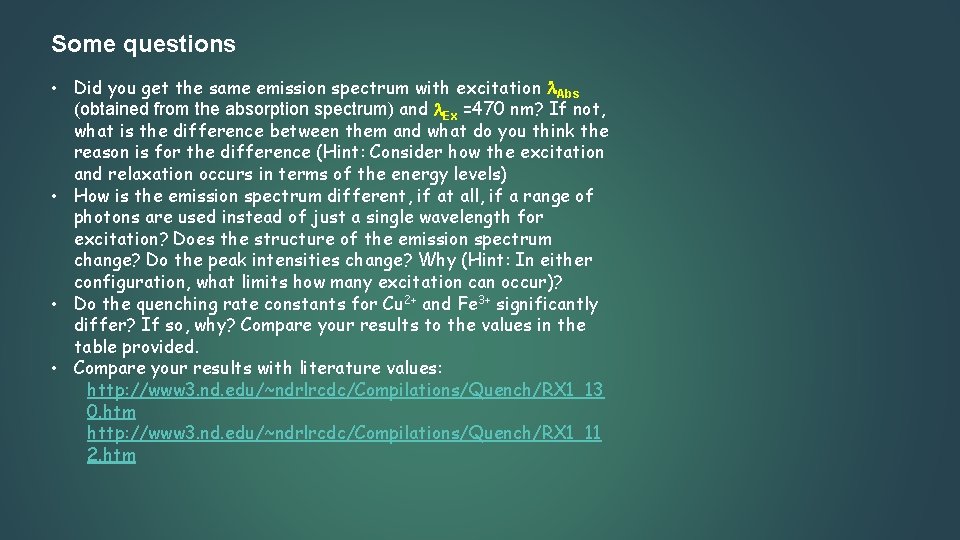 Some questions

• Did you get the same emission spectrum with excitation $\lambda_{Abs}$ (obtained from the absorption spectrum) and $\lambda_{Ex}$ =470 nm? If not, what is the difference between them and what do you think the reason is for the difference (Hint: Consider how the excitation and relaxation occurs in terms of the energy levels)
• How is the emission spectrum different, if at all, if a range of photons are used instead of just a single wavelength for excitation? Does the structure of the emission spectrum change? Do the peak intensities change? Why (Hint: In either configuration, what limits how many excitation can occur)?
• Do the quenching rate constants for $Cu^{2+}$ and $Fe^{3+}$ significantly differ? If so, why? Compare your results to the values in the table provided.
• Compare your results with literature values:
http://www3.nd.edu/~ndrlrcdc/Compilations/Quench/RX1_130.htm
http://www3.nd.edu/~ndrlrcdc/Compilations/Quench/RX1_112.htm